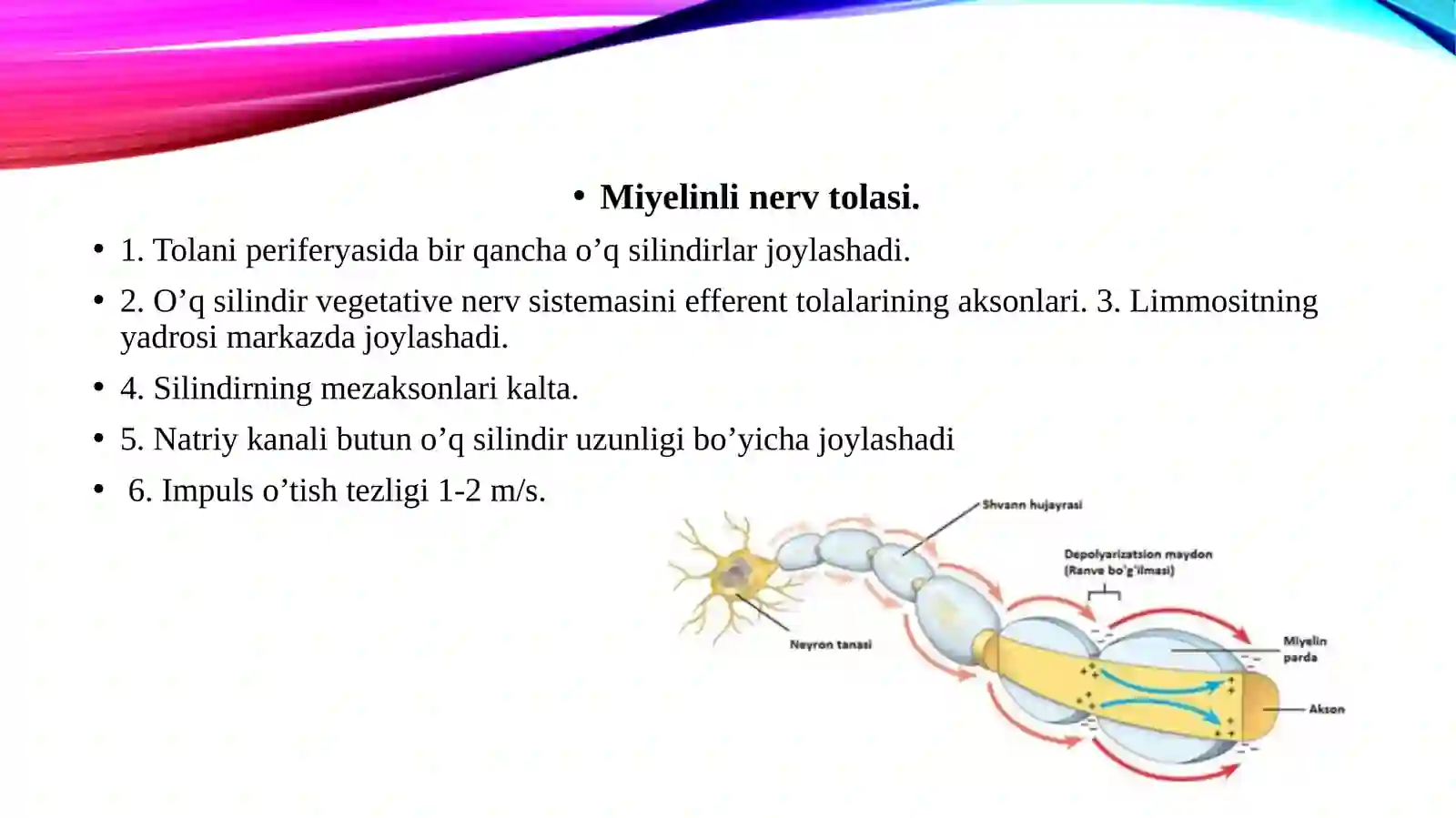 • Miyelinli nerv tolasi.

• 1. Tolani periferyasida bir qancha o’q silindirlar joylashadi.

• 2. O’q silindir vegetative nerv sistemasini efferent tolalarining aksonlari. 3. Limmositning yadrosi markazda joylashadi.

• 4. Silindirning mezaksonlari kalta.

• 5. Natriy kanali butun o’q silindir uzunligi bo’yicha joylashadi

• 6. Impuls o’tish tezligi 1-2 m/s.

Shvann hujayrasi

Depolyarizatsion maydon (Ranve bo'g'ilmasi)

Neyron tanasi

Miyelin parda

Akson